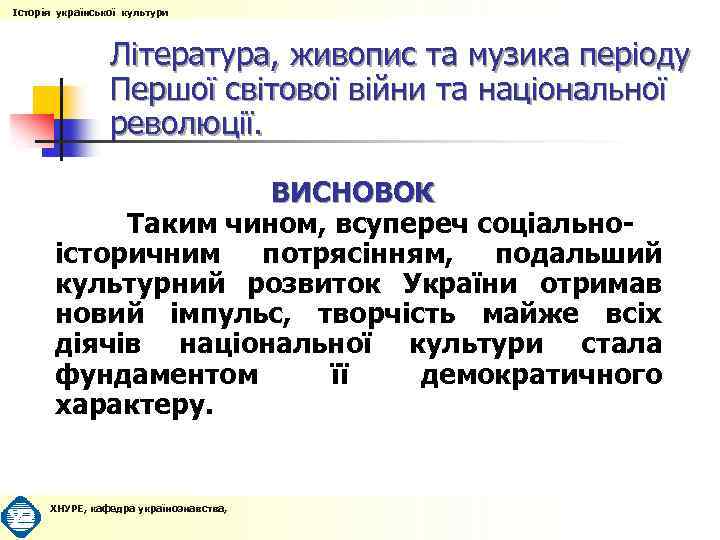 Історія української культури

Література, живопис та музика періоду Першої світової війни та національної революції.

ВИСНОВОК

Таким чином, всупереч соціально-історичним потрясінням, подальший культурний розвиток України отримав новий імпульс, творчість майже всіх діячів національної культури стала фундаментом її демократичного характеру.

ХНУРЕ, кафедра українознавства,